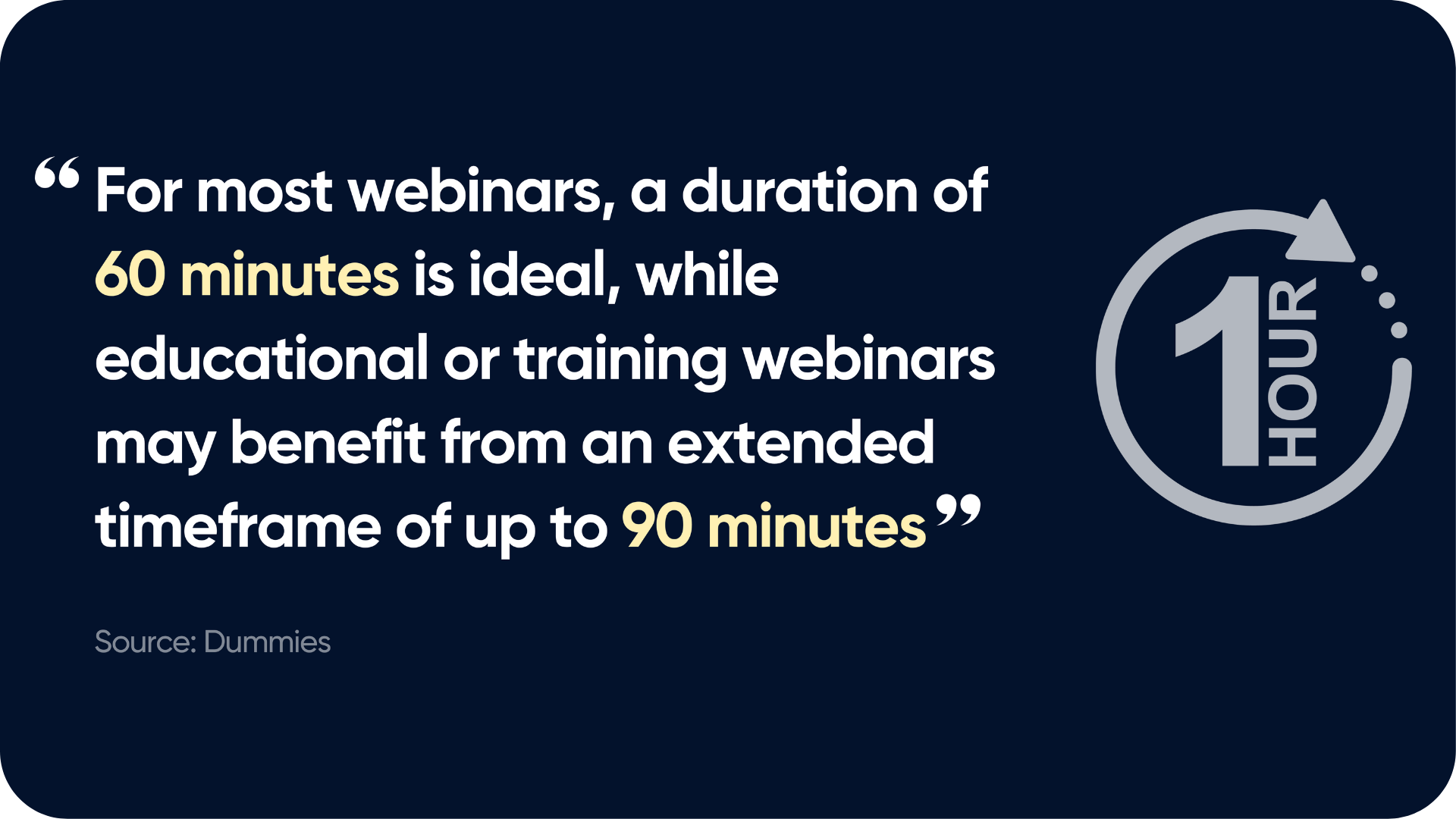 “For most webinars, a duration of 60 minutes is ideal, while educational or training webinars may benefit from an extended timeframe of up to 90 minutes”

Source: Dummies

1 HOUR